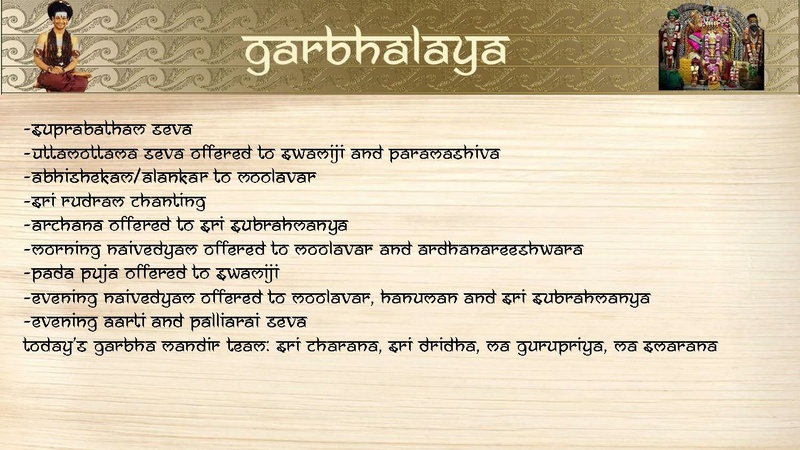 garbhalaya

-suprabatham seva
-uttamottama seva offered to swamiji and paramashiva
-abhishekam/alankar to moolavar
-sri rudram chanting
-archana offered to sri subrahmanya
-morning naivedyam offered to moolavar and ardhanareeshwara
-pada puja offered to swamiji
-evening naivedyam offered to moolavar, hanuman and sri subrahmanya
-evening aarti and palliarai seva
today's garbha mandir team: sri charana, sri dridha, ma gurupriya, ma smarana